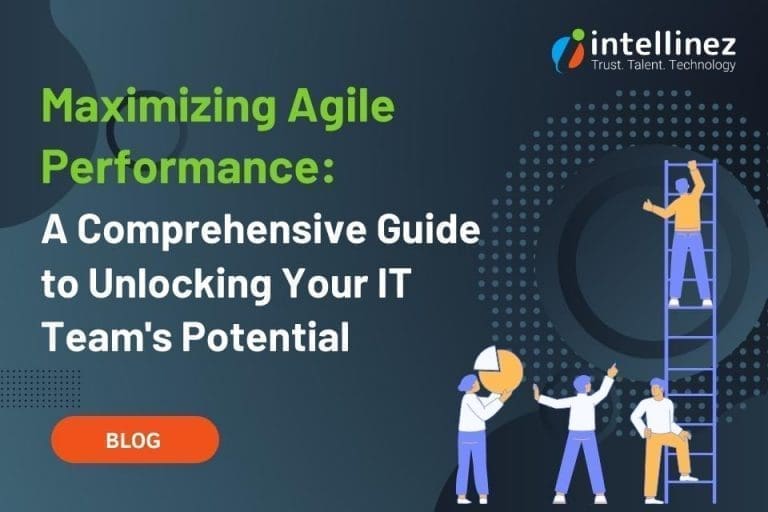 intellinez
Trust. Talent. Technology

Maximizing Agile Performance:
A Comprehensive Guide to Unlocking Your IT Team's Potential

BLOG